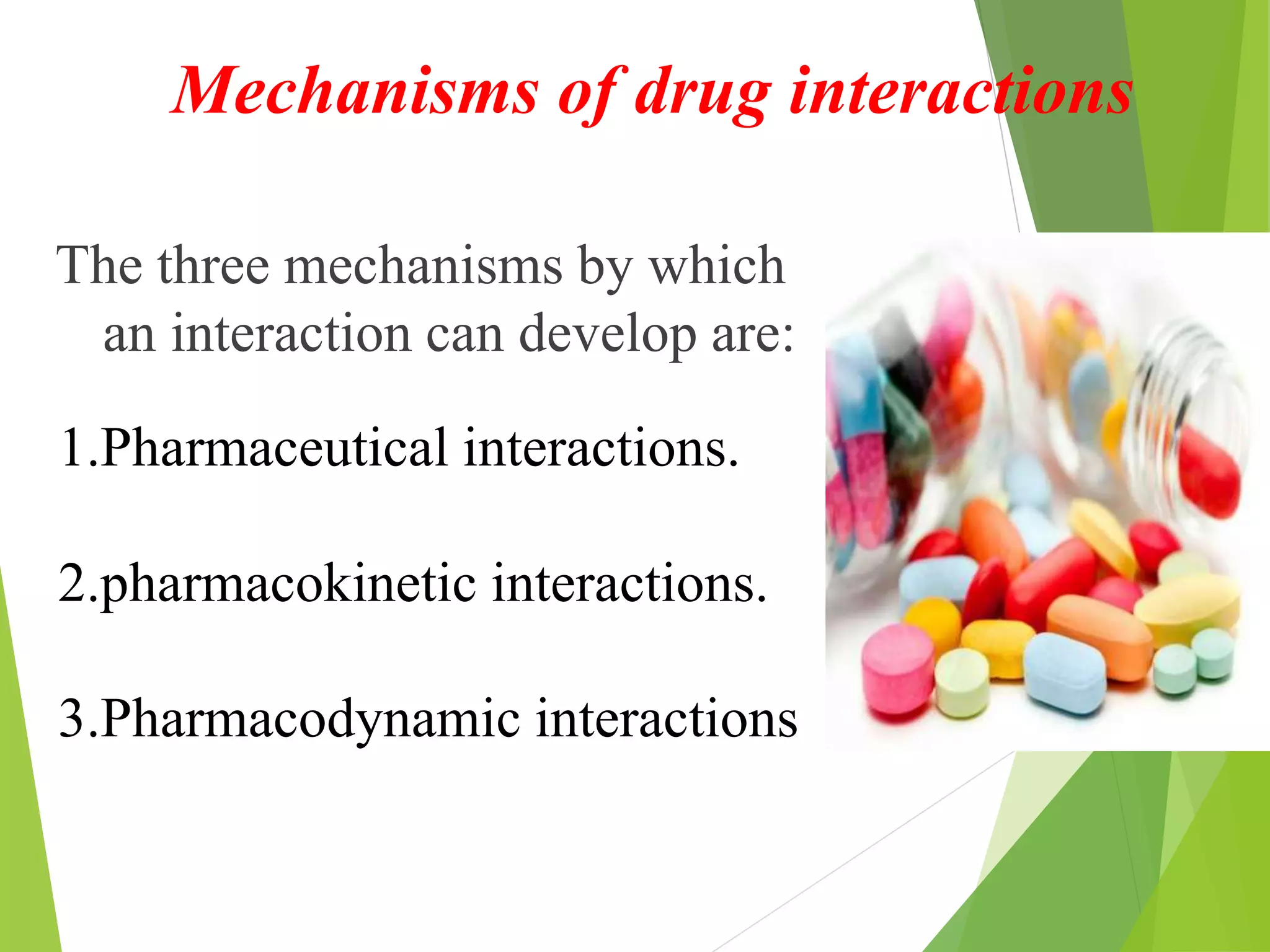 Mechanisms of drug interactions

The three mechanisms by which an interaction can develop are:

1.Pharmaceutical interactions.

2.pharmacokinetic interactions.

3.Pharmacodynamic interactions